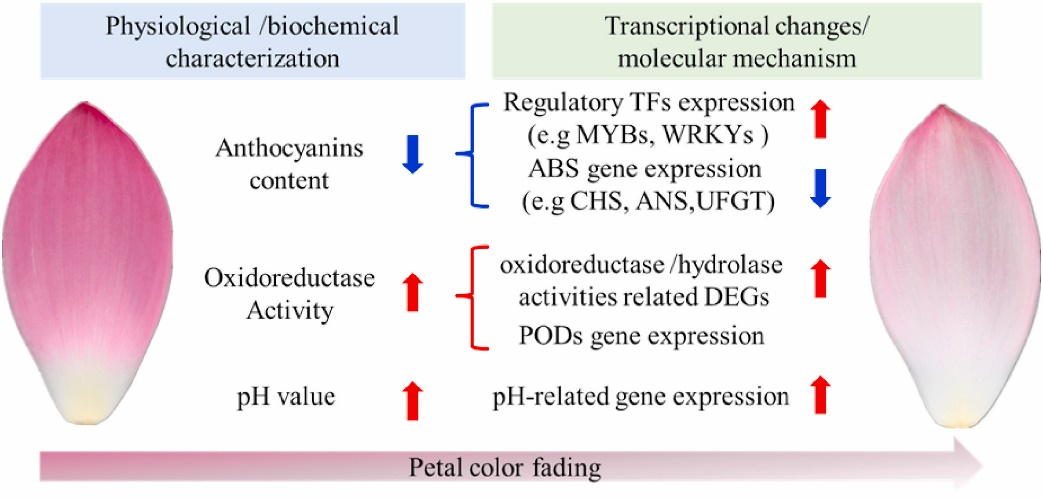 Physiological /biochemical characterization

Transcriptional changes/ molecular mechanism

Anthocyanins content

Regulatory TFs expression (e.g MYBs, WRKYs )

ABS gene expression (e.g CHS, ANS,UFGT)

Oxidoreductase Activity

oxidoreductase /hydrolase activities related DEGs

PODs gene expression

pH value

pH-related gene expression

Petal color fading